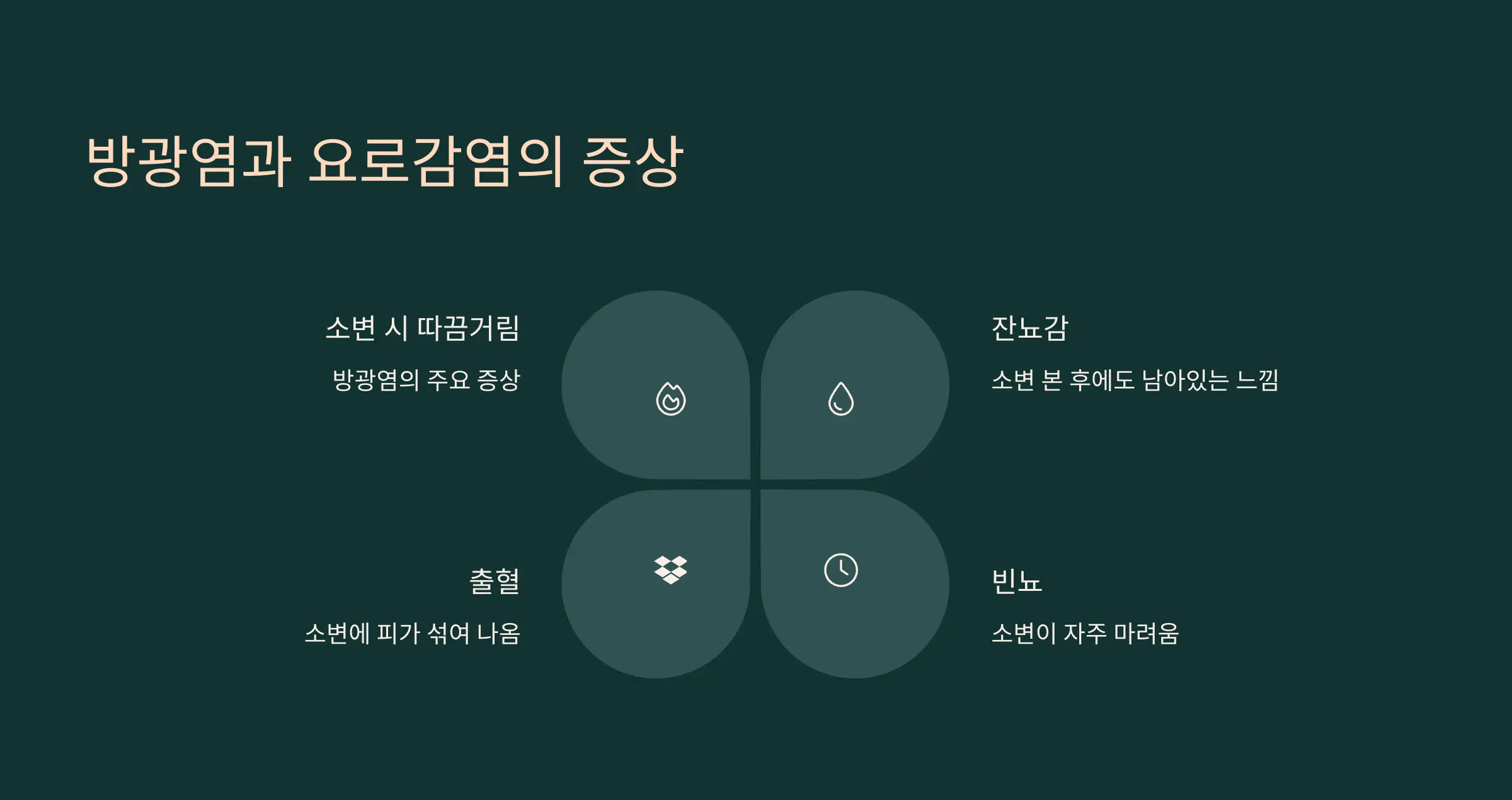 방광염과 요로감염의 증상

소변 시 따끔거림

방광염의 주요 증상

잔뇨감

소변 본 후에도 남아있는 느낌

출혈

소변에 피가 섞여 나옴

빈뇨

소변이 자주 마려움